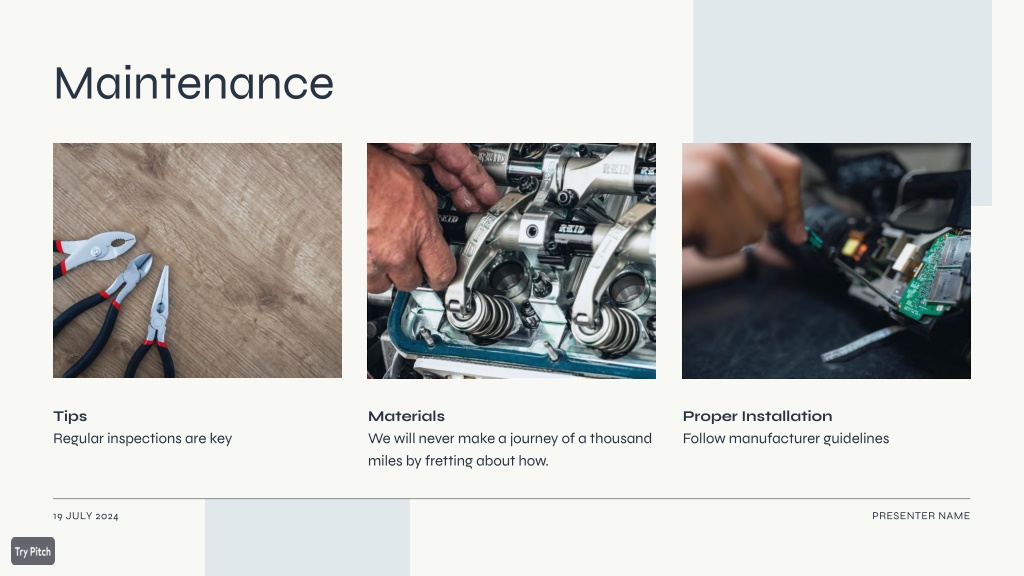 Maintenance

Tips
Regular inspections are key

Materials
We will never make a journey of a thousand miles by fretting about how.

Proper Installation
Follow manufacturer guidelines

19 JULY 2024

PRESENTER NAME

Try Pitch